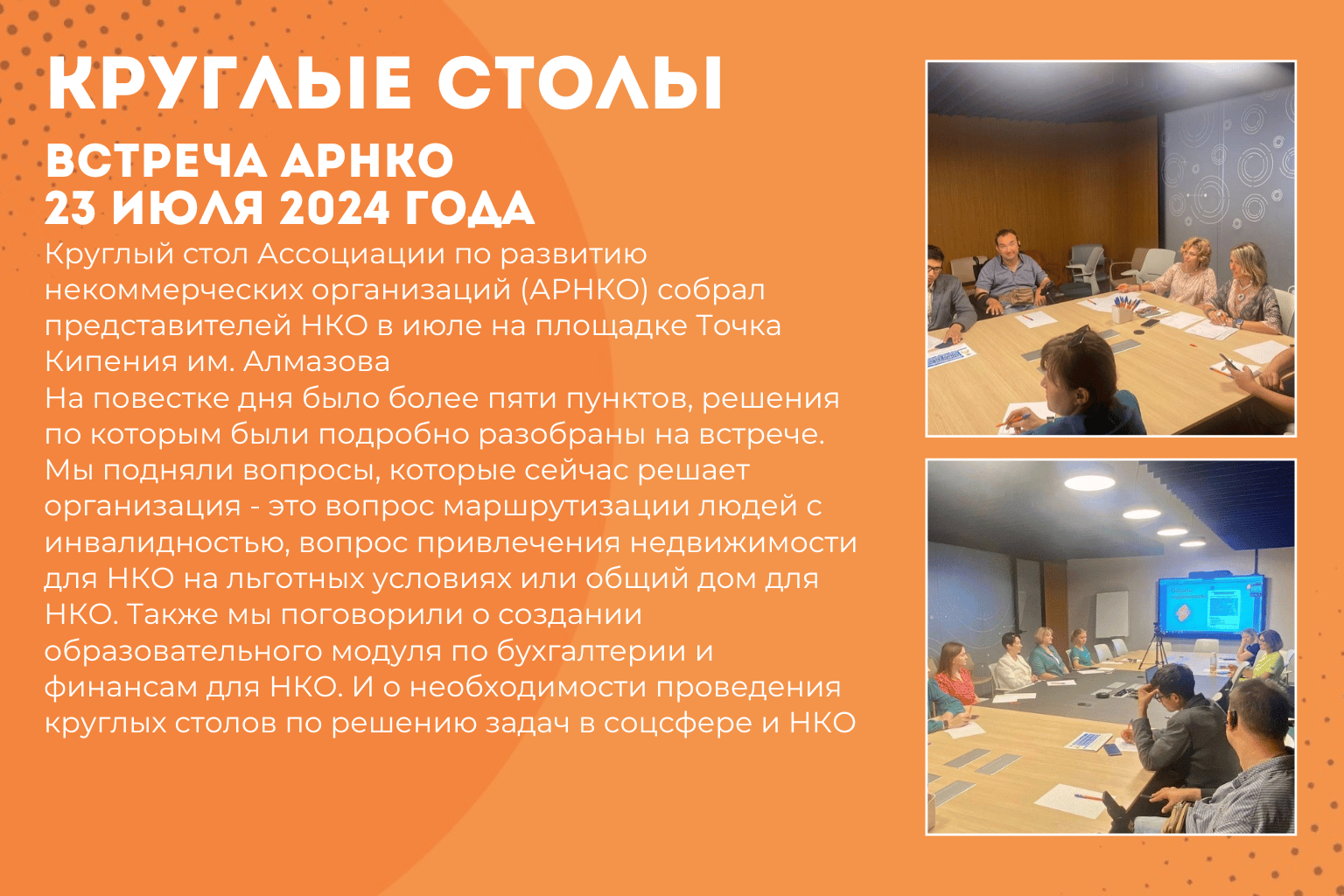 КРУГЛЫЕ СТОЛЫ

ВСТРЕЧА АРНКО
23 ИЮЛЯ 2024 ГОДА

Круглый стол Ассоциации по развитию некоммерческих организаций (АРНКО) собрал представителей НКО в июле на площадке Точка Кипения им. Алмазова
На повестке дня было более пяти пунктов, решения по которым были подробно разобраны на встрече. Мы подняли вопросы, которые сейчас решает организация - это вопрос маршрутизации людей с инвалидностью, вопрос привлечения недвижимости для НКО на льготных условиях или общий дом для НКО. Также мы поговорили о создании образовательного модуля по бухгалтерии и финансам для НКО. И о необходимости проведения круглых столов по решению задач в соцсфере и НКО